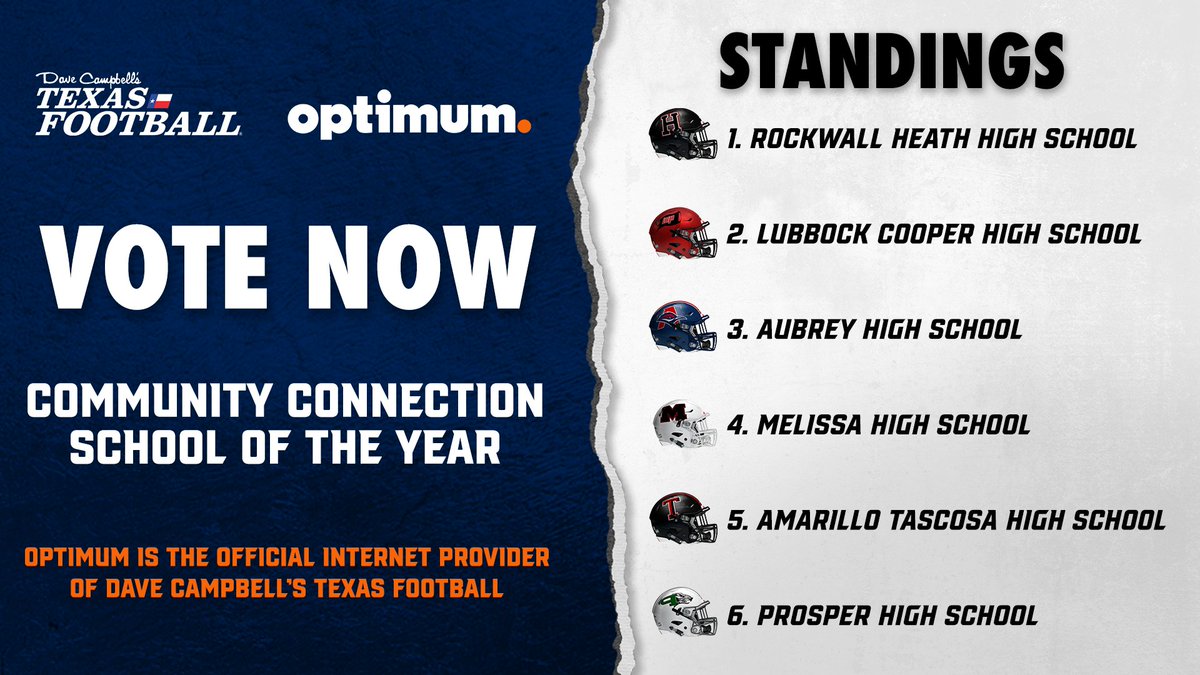 Dave Campbell's
TEXAS FOOTBALL

optimum.

VOTE NOW

COMMUNITY CONNECTION SCHOOL OF THE YEAR

OPTIMUM IS THE OFFICIAL INTERNET PROVIDER OF DAVE CAMPBELL'S TEXAS FOOTBALL

STANDINGS

H
1. ROCKWALL HEATH HIGH SCHOOL

2. LUBBOCK COOPER HIGH SCHOOL

3. AUBREY HIGH SCHOOL

M
4. MELISSA HIGH SCHOOL

T
5. AMARILLO TASCOSA HIGH SCHOOL

6. PROSPER HIGH SCHOOL